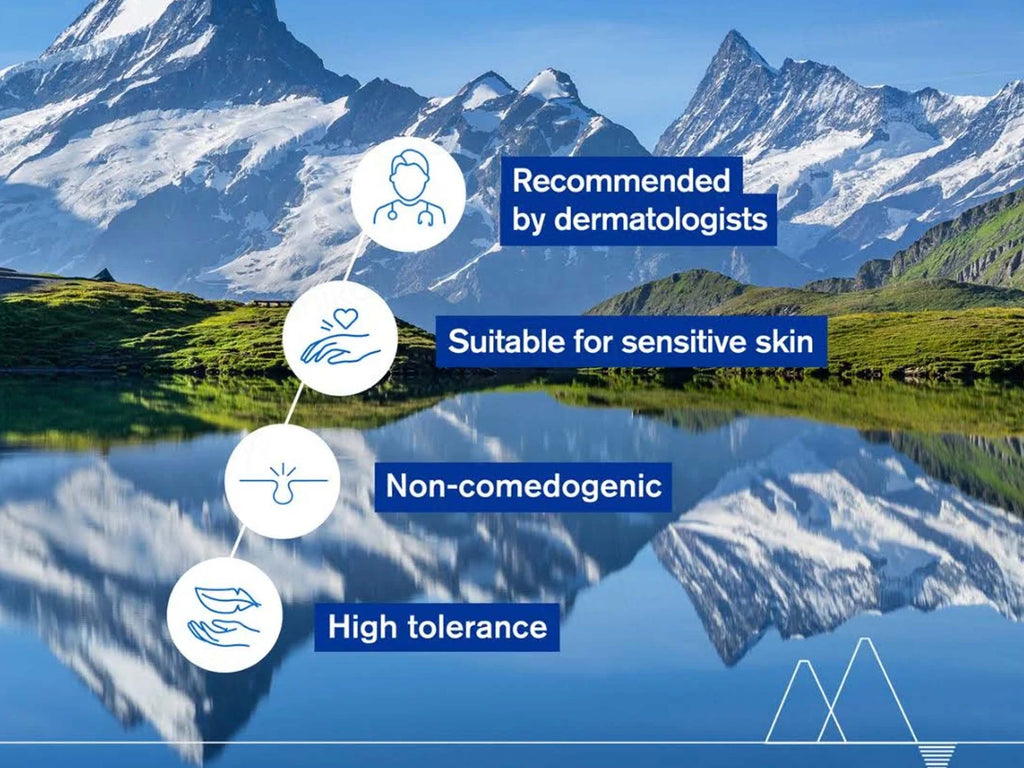 Recommended by dermatologists

Suitable for sensitive skin

Non-comedogenic

High tolerance